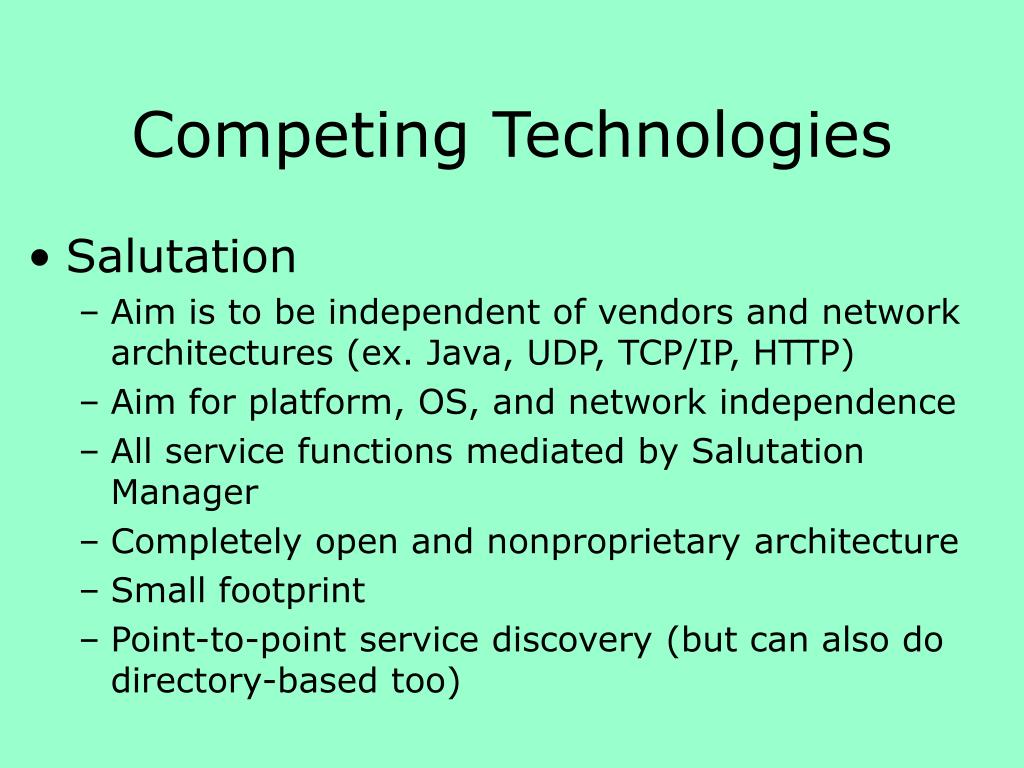 Competing Technologies

• Salutation
– Aim is to be independent of vendors and network architectures (ex. Java, UDP, TCP/IP, HTTP)
– Aim for platform, OS, and network independence
– All service functions mediated by Salutation Manager
– Completely open and nonproprietary architecture
– Small footprint
– Point-to-point service discovery (but can also do directory-based too)